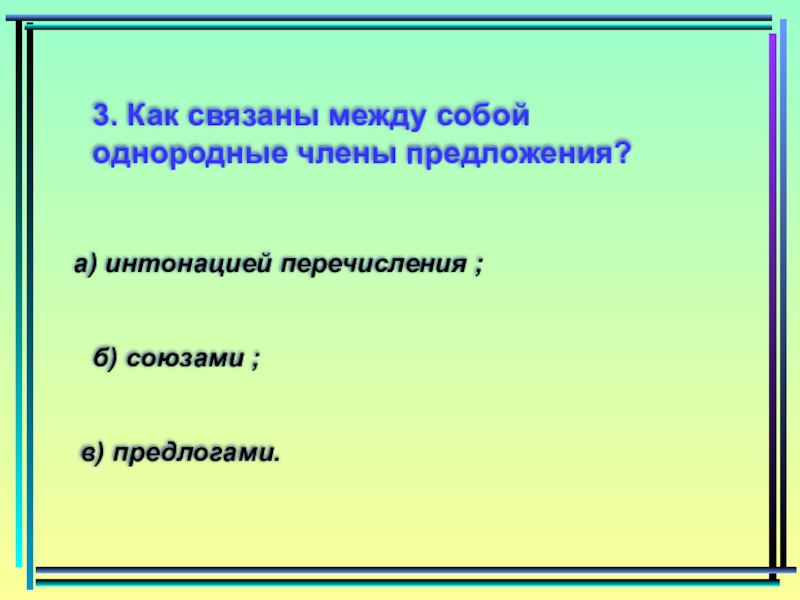 3. Как связаны между собой однородные члены предложения?

а) интонацией перечисления ;

б) союзами ;

в) предлогами.